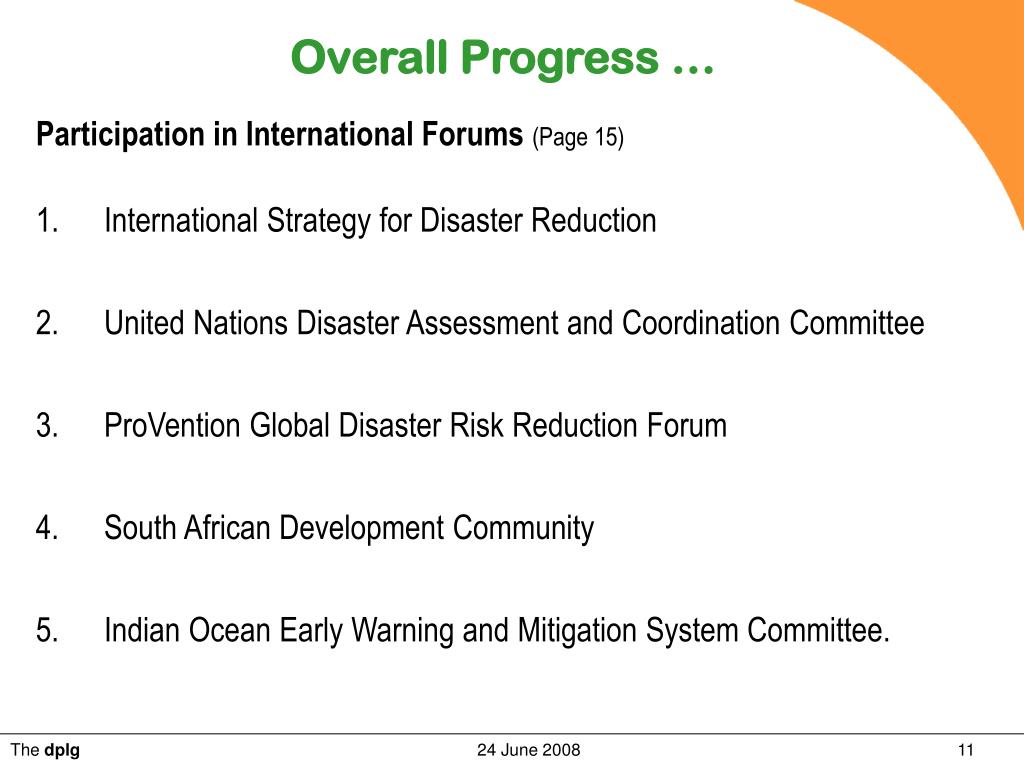 Overall Progress …

Participation in International Forums (Page 15)

1. International Strategy for Disaster Reduction

2. United Nations Disaster Assessment and Coordination Committee

3. ProVention Global Disaster Risk Reduction Forum

4. South African Development Community

5. Indian Ocean Early Warning and Mitigation System Committee.

The dplg 24 June 2008 11